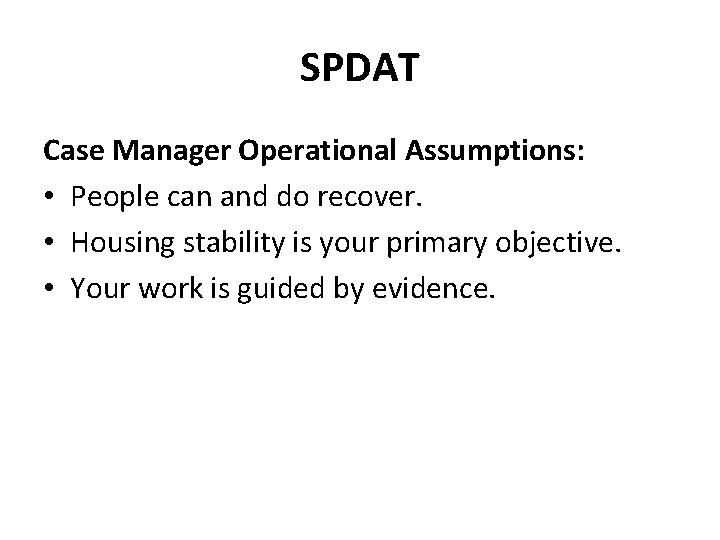 SPDAT

Case Manager Operational Assumptions:

• People can and do recover.
• Housing stability is your primary objective.
• Your work is guided by evidence.